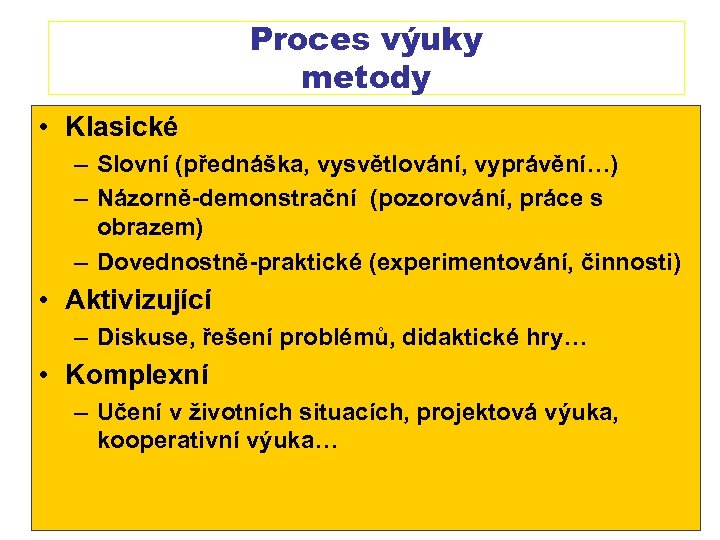 Proces výuky
metody

• Klasické
– Slovní (přednáška, vysvětlování, vyprávění…)
– Názorně-demonstrační (pozorování, práce s obrazem)
– Dovednostně-praktické (experimentování, činnosti)
• Aktivizující
– Diskuse, řešení problémů, didaktické hry…
• Komplexní
– Učení v životních situacích, projektová výuka, kooperativní výuka…